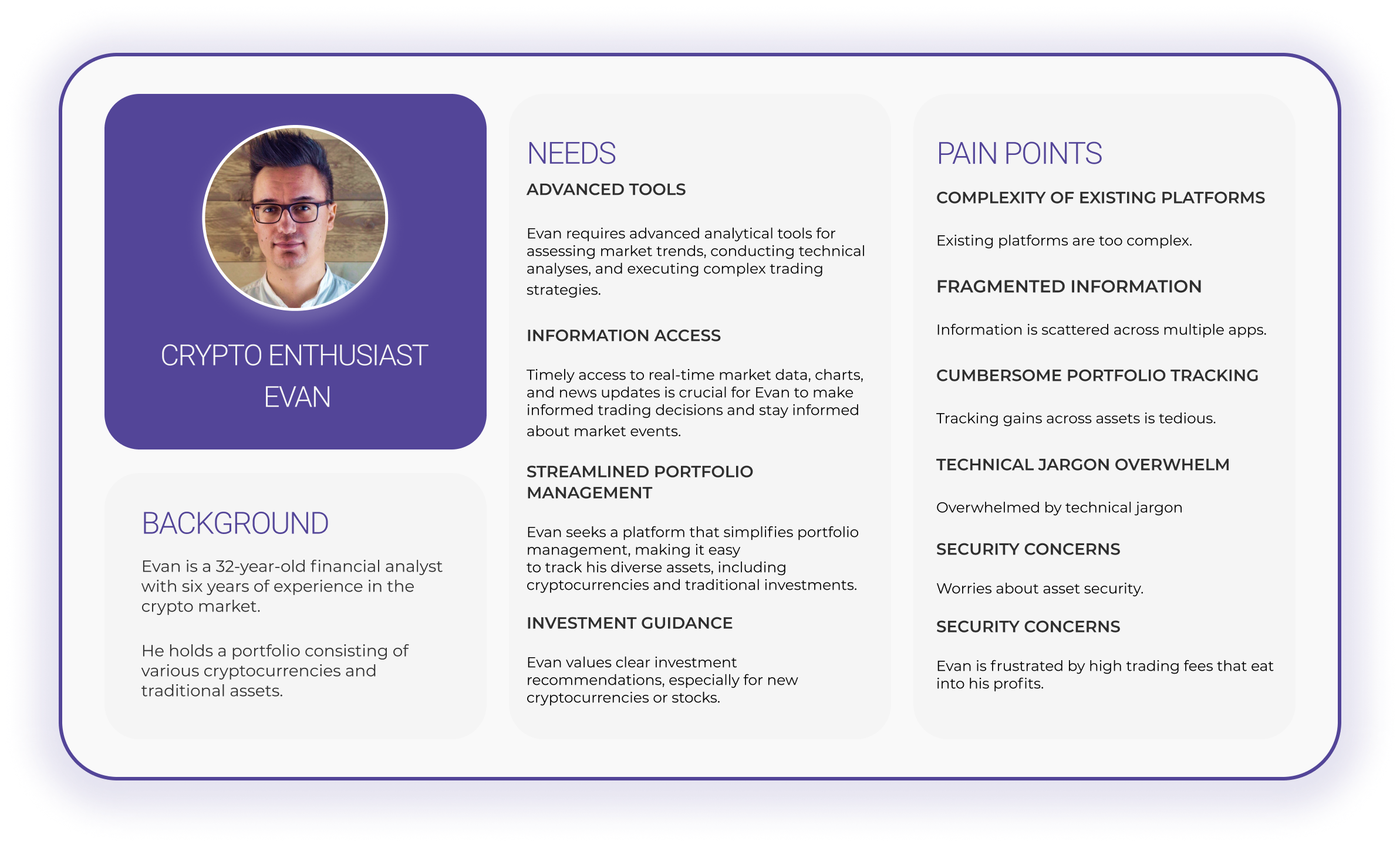 CRYPTO ENTHUSIAST
EVAN

BACKGROUND

Evan is a 32-year-old financial analyst with six years of experience in the crypto market.

He holds a portfolio consisting of various cryptocurrencies and traditional assets.

NEEDS

ADVANCED TOOLS

Evan requires advanced analytical tools for assessing market trends, conducting technical analyses, and executing complex trading strategies.

INFORMATION ACCESS

Timely access to real-time market data, charts, and news updates is crucial for Evan to make informed trading decisions and stay informed about market events.

STREAMLINED PORTFOLIO MANAGEMENT

Evan seeks a platform that simplifies portfolio management, making it easy to track his diverse assets, including cryptocurrencies and traditional investments.

INVESTMENT GUIDANCE

Evan values clear investment recommendations, especially for new cryptocurrencies or stocks.

PAIN POINTS

COMPLEXITY OF EXISTING PLATFORMS

Existing platforms are too complex.

FRAGMENTED INFORMATION

Information is scattered across multiple apps.

CUMBERSOME PORTFOLIO TRACKING

Tracking gains across assets is tedious.

TECHNICAL JARGON OVERWHELM

Overwhelmed by technical jargon

SECURITY CONCERNS

Worries about asset security.

SECURITY CONCERNS

Evan is frustrated by high trading fees that eat into his profits.